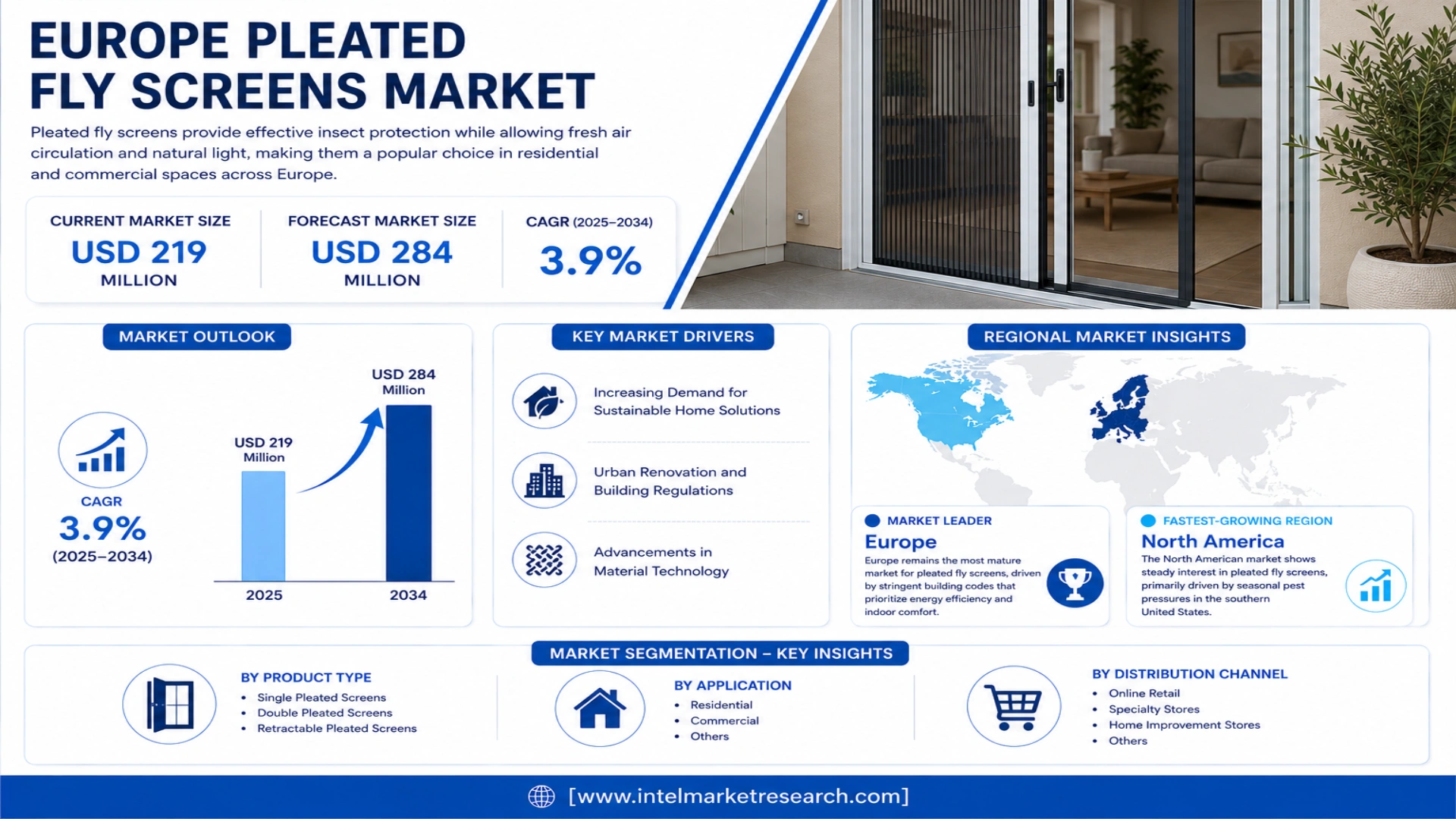 EUROPE PLEATED FLY SCREENS MARKET

Pleated fly screens provide effective insect protection while allowing fresh air circulation and natural light, making them a popular choice in residential and commercial spaces across Europe.

CURRENT MARKET SIZE
USD 219
MILLION

FORECAST MARKET SIZE
USD 284
MILLION

CAGR (2025–2034)
3.9%

MARKET OUTLOOK

CAGR
3.9%
(2025–2034)

USD 219
Million

USD 284
Million

2025

2034

KEY MARKET DRIVERS

Increasing Demand for Sustainable Home Solutions

Urban Renovation and Building Regulations

Advancements in Material Technology

REGIONAL MARKET INSIGHTS

MARKET LEADER
Europe
Europe remains the most mature market for pleated fly screens, driven by stringent building codes that prioritize energy efficiency and indoor comfort.

FASTEST-GROWING REGION
North America
The North American market shows steady interest in pleated fly screens, primarily driven by seasonal pest pressures in the southern United States.

MARKET SEGMENTATION – KEY INSIGHTS

BY PRODUCT TYPE
• Single Pleated Screens
• Double Pleated Screens
• Retractable Pleated Screens

BY APPLICATION
• Residential
• Commercial
• Others

BY DISTRIBUTION CHANNEL
• Online Retail
• Specialty Stores
• Home Improvement Stores
• Others

[www.intelmarketresearch.com]